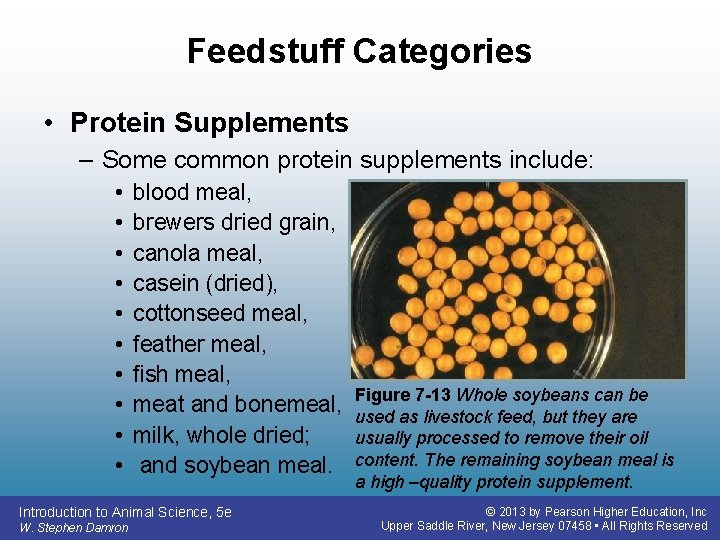 Feedstuff Categories

• Protein Supplements
– Some common protein supplements include:
• blood meal,
• brewers dried grain,
• canola meal,
• casein (dried),
• cottonseed meal,
• feather meal,
• fish meal,
• meat and bonemeal,
• milk, whole dried;
• and soybean meal.

Figure 7-13 Whole soybeans can be used as livestock feed, but they are usually processed to remove their oil content. The remaining soybean meal is a high –quality protein supplement.

Introduction to Animal Science, 5e
W. Stephen Damron

© 2013 by Pearson Higher Education, Inc
Upper Saddle River, New Jersey 07458 • All Rights Reserved